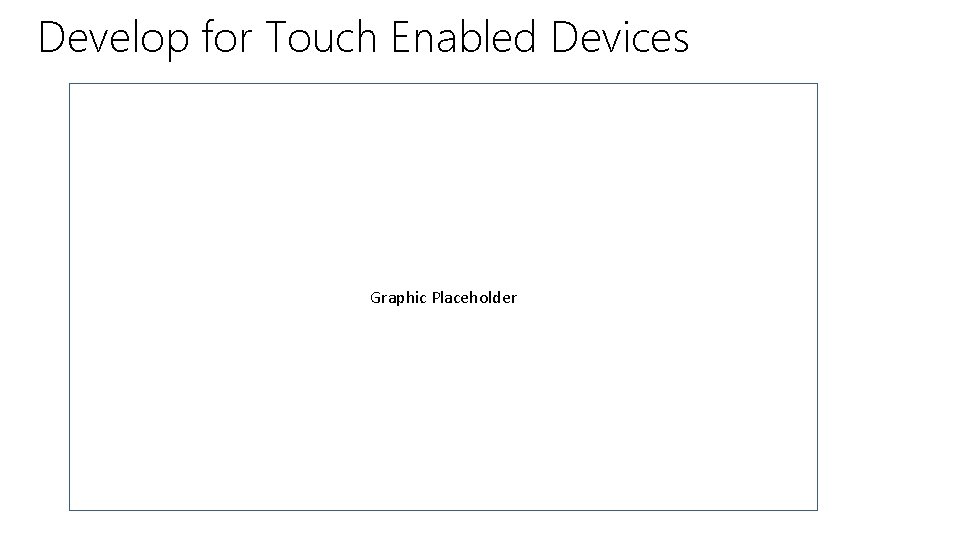 Develop for Touch Enabled Devices

Graphic Placeholder